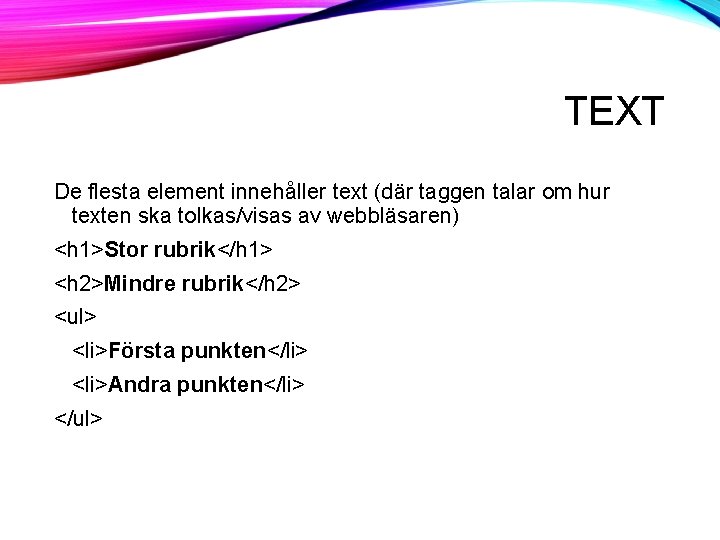 TEXT

De flesta element innehåller text (där taggen talar om hur texten ska tolkas/visas av webbläsaren)

<h1>Stor rubrik</h1>

<h2>Mindre rubrik</h2>

<ul>

<li>Första punkten</li>

<li>Andra punkten</li>

</ul>